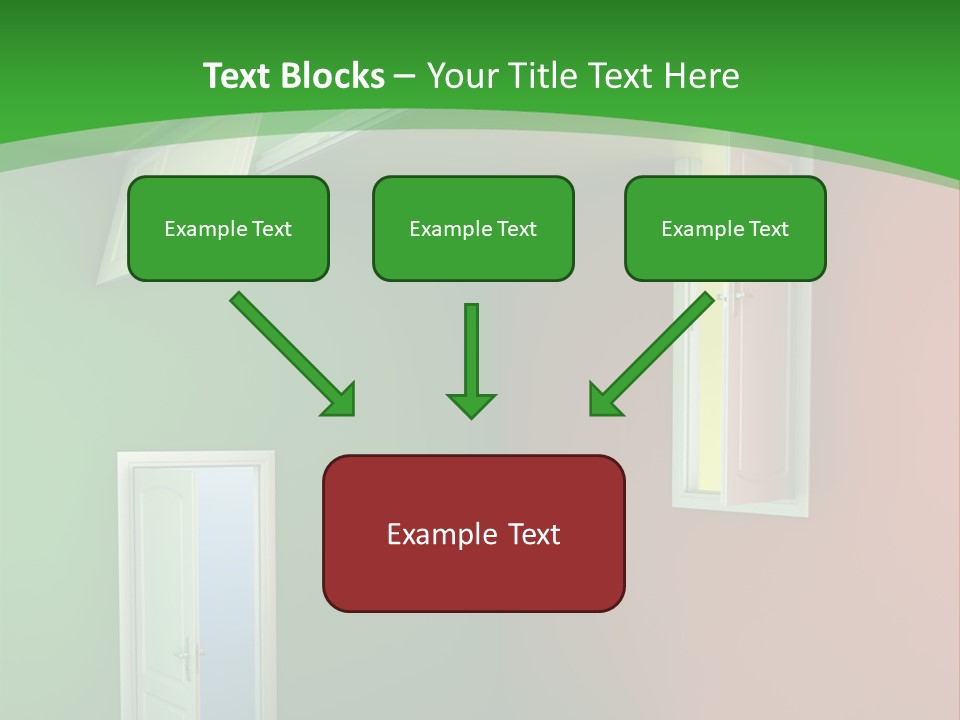 Text Blocks – Your Title Text Here

Example Text

Example Text

Example Text

Example Text